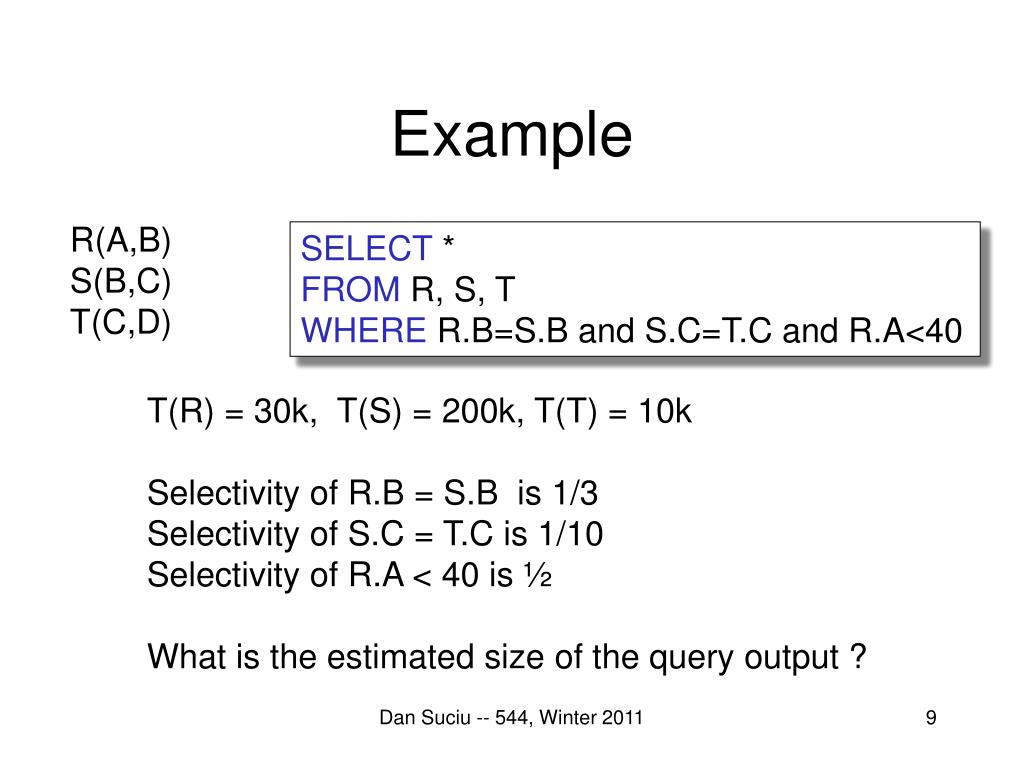 Example

R(A,B)
S(B,C)
T(C,D)

SELECT *
FROM R, S, T
WHERE R.B=S.B and S.C=T.C and R.A<40

T(R) = 30k, T(S) = 200k, T(T) = 10k

Selectivity of R.B = S.B is 1/3
Selectivity of S.C = T.C is 1/10
Selectivity of R.A < 40 is ½

What is the estimated size of the query output ?

Dan Suciu -- 544, Winter 2011

9